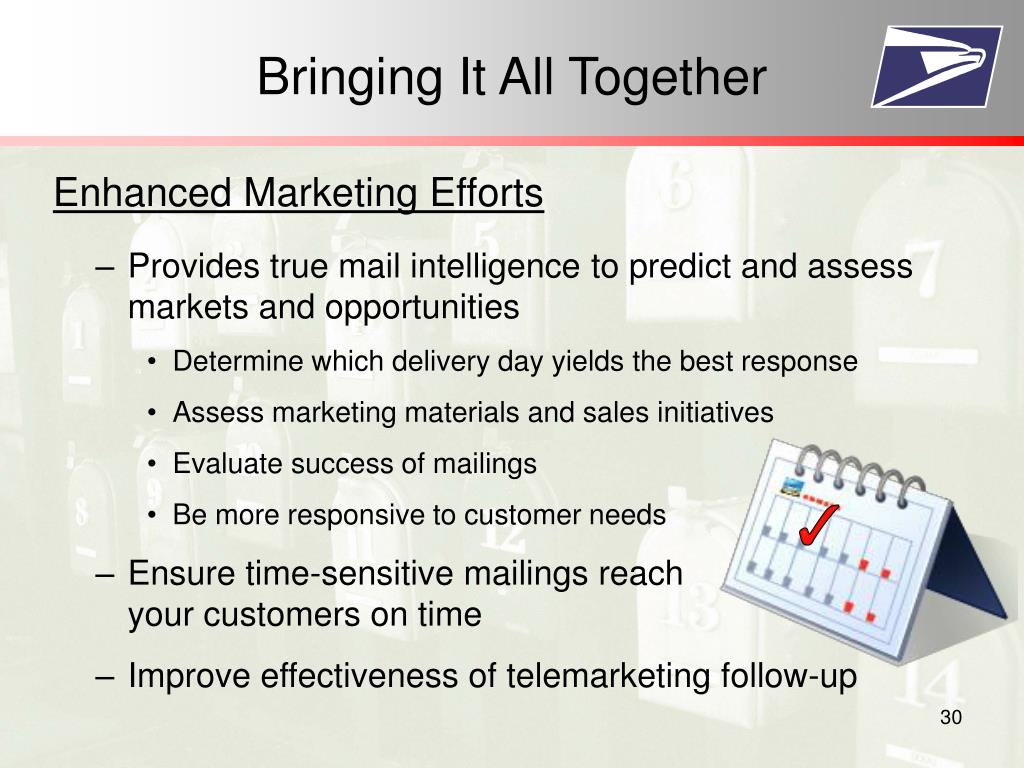 Bringing It All Together

Enhanced Marketing Efforts

– Provides true mail intelligence to predict and assess markets and opportunities

• Determine which delivery day yields the best response

• Assess marketing materials and sales initiatives

• Evaluate success of mailings

• Be more responsive to customer needs

– Ensure time-sensitive mailings reach your customers on time

– Improve effectiveness of telemarketing follow-up

30